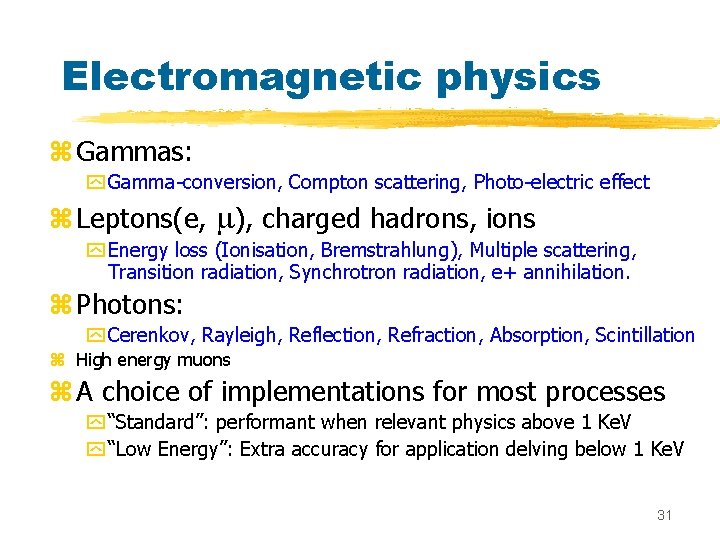 Electromagnetic physics

Gammas:

Gamma-conversion, Compton scattering, Photo-electric effect

Leptons(e, $\mu$), charged hadrons, ions

Energy loss (Ionisation, Bremstrahlung), Multiple scattering, Transition radiation, Synchrotron radiation, e+ annihilation.

Photons:

Cerenkov, Rayleigh, Reflection, Refraction, Absorption, Scintillation

High energy muons

A choice of implementations for most processes

"Standard": performant when relevant physics above 1 KeV

"Low Energy": Extra accuracy for application delving below 1 KeV

31